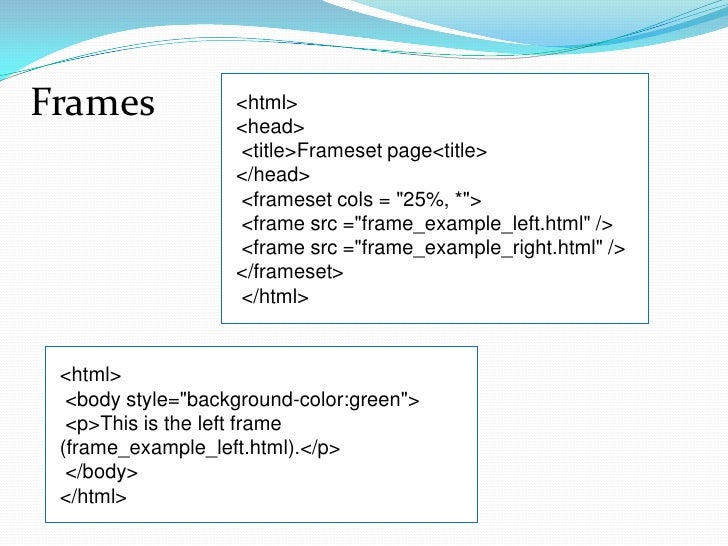 Frames

<html>
<head>
<title>Frameset page<title>
</head>
<frameset cols = "25%, *">
<frame src ="frame_example_left.html" />
<frame src ="frame_example_right.html" />
</frameset>
</html>

<html>
<body style="background-color:green">
<p>This is the left frame (frame_example_left.html).</p>
</body>
</html>